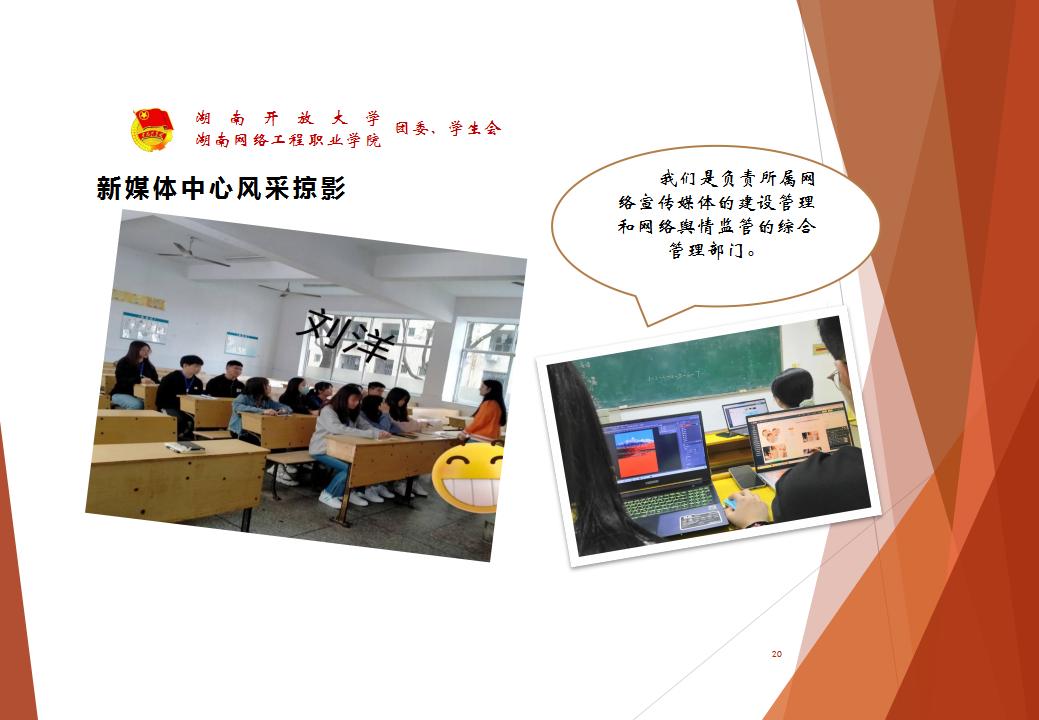 湖南开放大学
湖南网络工程职业学院 团委、学生会

新媒体中心风采掠影

刘洋

我们是负责所属网络宣传媒体的建设管理和网络舆情监管的综合管理部门。

20